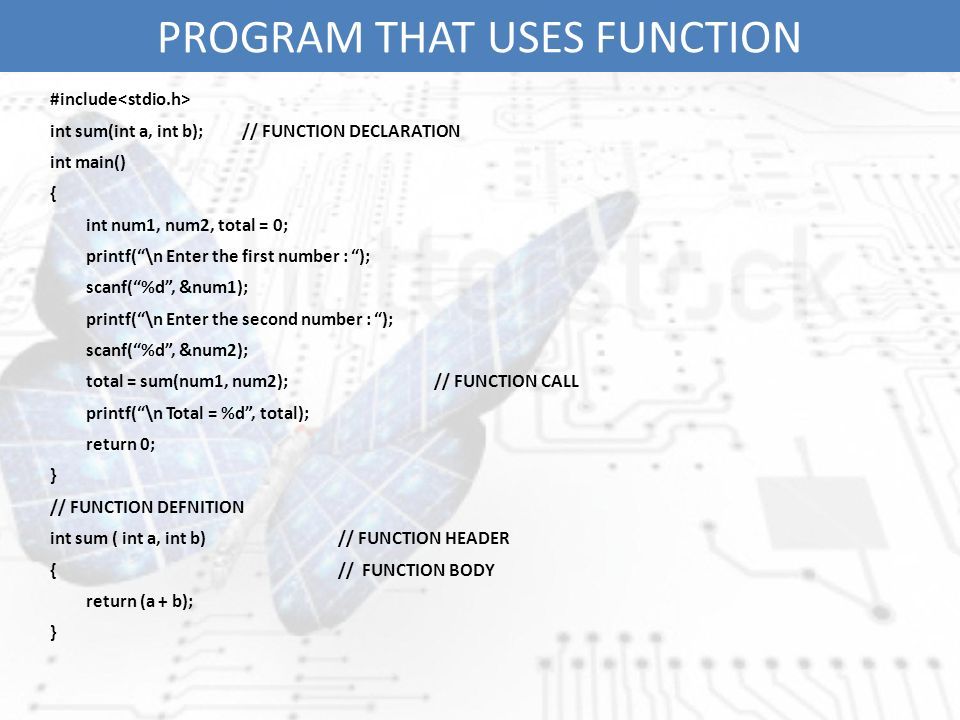 PROGRAM THAT USES FUNCTION

#include<stdio.h>
int sum(int a, int b);        // FUNCTION DECLARATION
int main()
{
    int num1, num2, total = 0;
    printf(“\n Enter the first number : “);
    scanf(“%d”, &num1);
    printf(“\n Enter the second number : “);
    scanf(“%d”, &num2);
    total = sum(num1, num2);        // FUNCTION CALL
    printf(“\n Total = %d”, total);
    return 0;
}
// FUNCTION DEFNITION
int sum ( int a, int b)        // FUNCTION HEADER
{        //  FUNCTION BODY
    return (a + b);
}